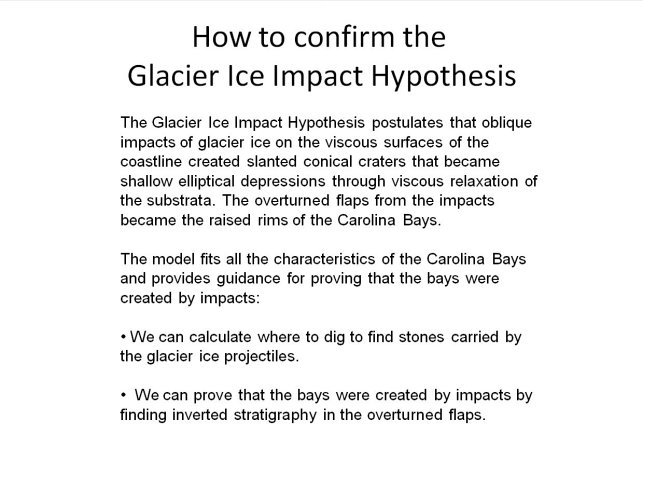 How to confirm the
Glacier Ice Impact Hypothesis

The Glacier Ice Impact Hypothesis postulates that oblique impacts of glacier ice on the viscous surfaces of the coastline created slanted conical craters that became shallow elliptical depressions through viscous relaxation of the substrata. The overturned flaps from the impacts became the raised rims of the Carolina Bays.

The model fits all the characteristics of the Carolina Bays and provides guidance for proving that the bays were created by impacts:

• We can calculate where to dig to find stones carried by the glacier ice projectiles.

• We can prove that the bays were created by impacts by finding inverted stratigraphy in the overturned flaps.